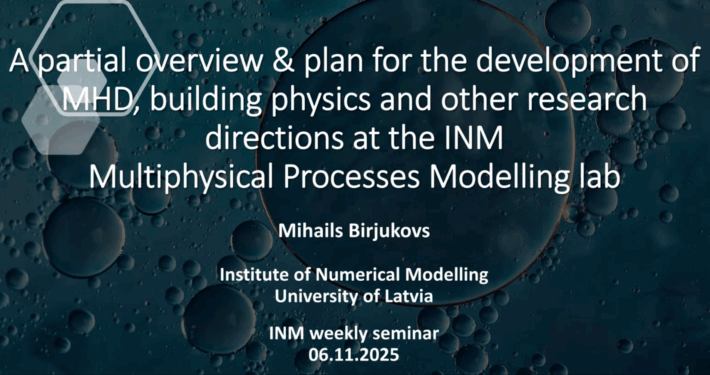 A partial overview & plan for the development of MHD, building physics and other research directions at the INM Multiphysical Processes Modelling lab

Mihails Birjukovs

Institute of Numerical Modelling
University of Latvia

INM weekly seminar
06.11.2025